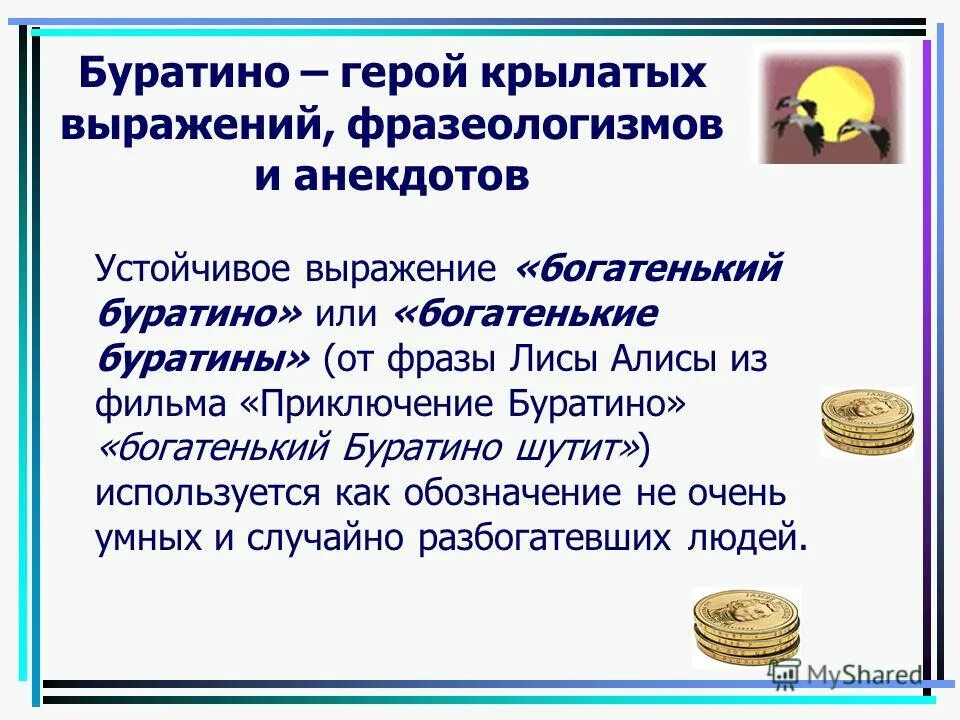 Буратино – герой крылатых выражений, фразеологизмов и анекдотов

Устойчивое выражение «богатенький буратино» или «богатенькие буратины» (от фразы Лисы Алисы из фильма «Приключение Буратино» «богатенький Буратино шутит») используется как обозначение не очень умных и случайно разбогатевших людей.

MyShared